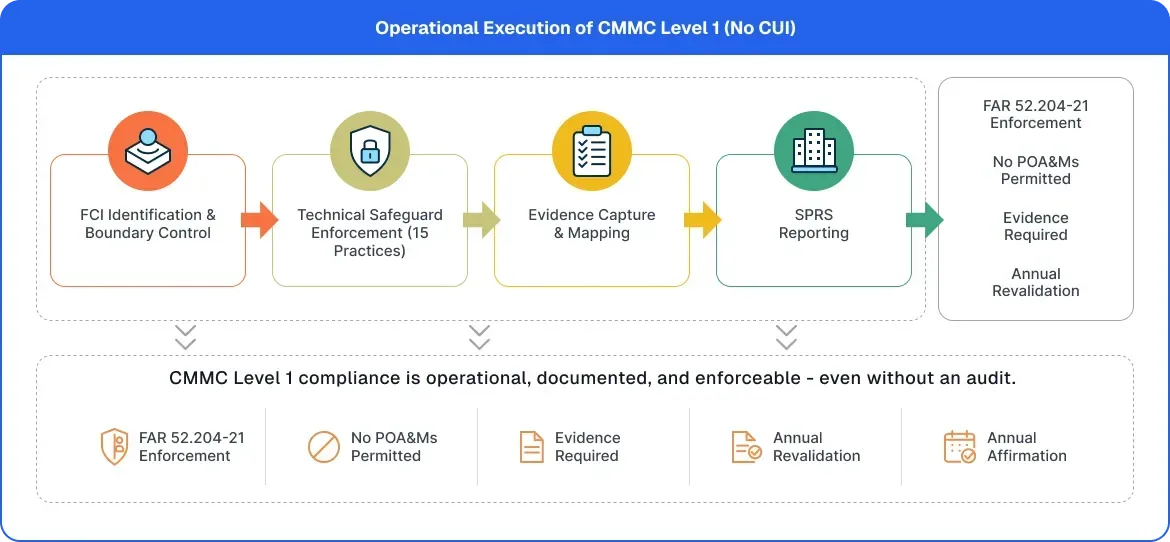 Operational Execution of CMMC Level 1 (No CUI)

FCI Identification & Boundary Control

Technical Safeguard Enforcement (15 Practices)

Evidence Capture & Mapping

SPRS Reporting

FAR 52.204-21 Enforcement

No POA&Ms Permitted

Evidence Required

Annual Revalidation

CMMC Level 1 compliance is operational, documented, and enforceable - even without an audit.

FAR 52.204-21 Enforcement

No POA&Ms Permitted

Evidence Required

Annual Revalidation

Annual Affirmation